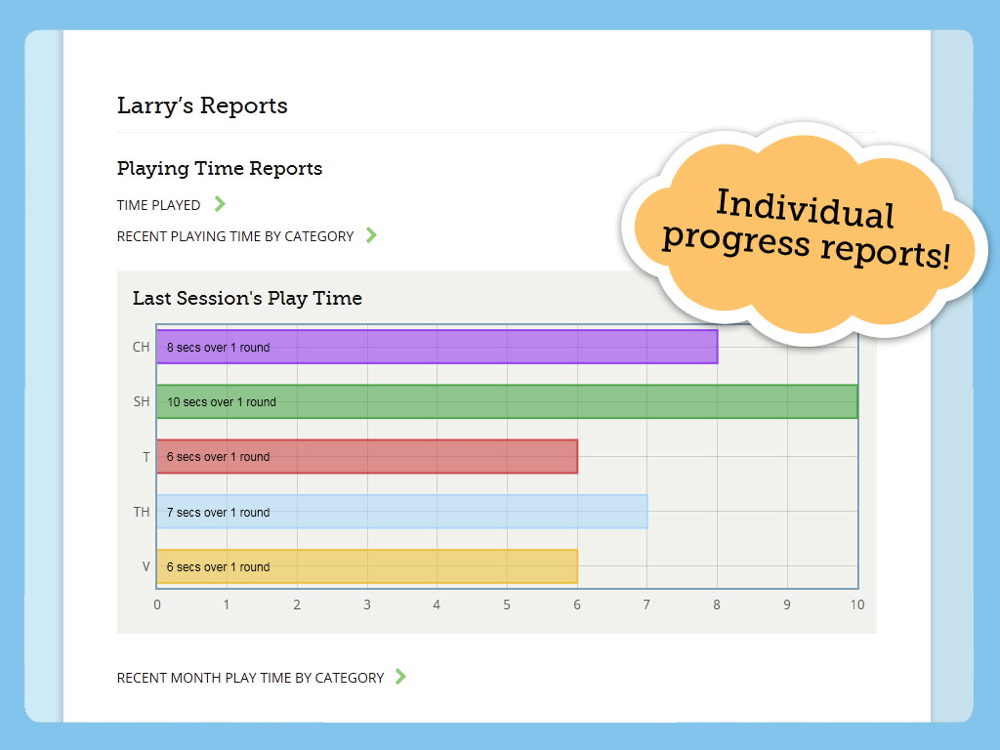 Larry's Reports

Playing Time Reports

TIME PLAYED

RECENT PLAYING TIME BY CATEGORY

Individual progress reports!

Last Session's Play Time

CH 8 secs over 1 round

SH 10 secs over 1 round

T 6 secs over 1 round

TH 7 secs over 1 round

V 6 secs over 1 round

0 1 2 3 4 5 6 7 8 9 10

RECENT MONTH PLAY TIME BY CATEGORY